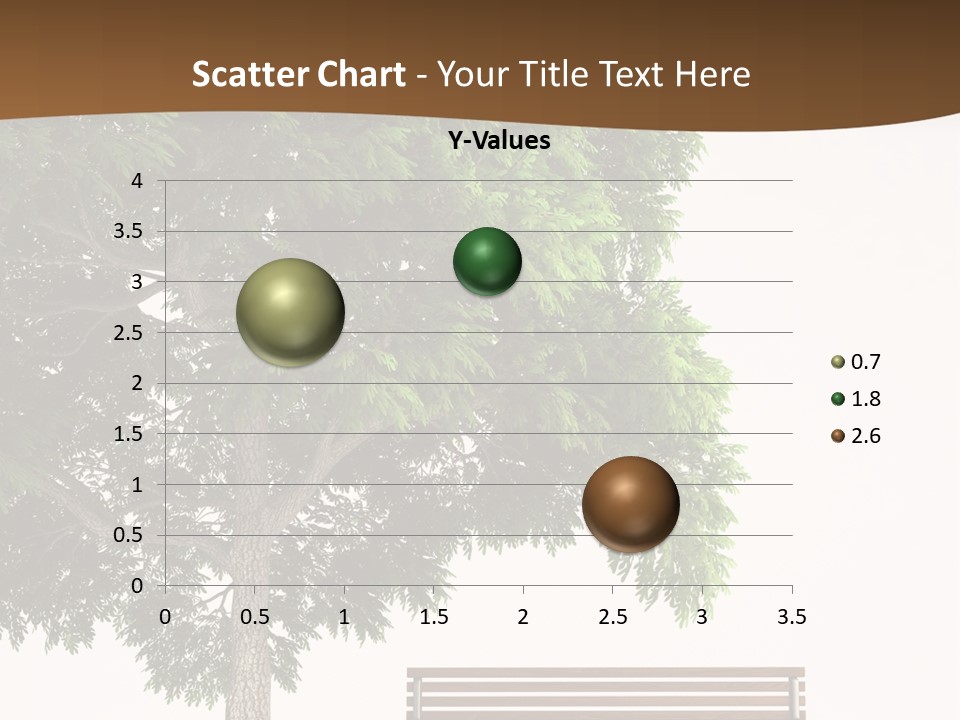 Scatter Chart - Your Title Text Here

Y-Values

4
3.5
3
2.5
2
1.5
1
0.5
0

0 0.5 1 1.5 2 2.5 3 3.5

0.7
1.8
2.6